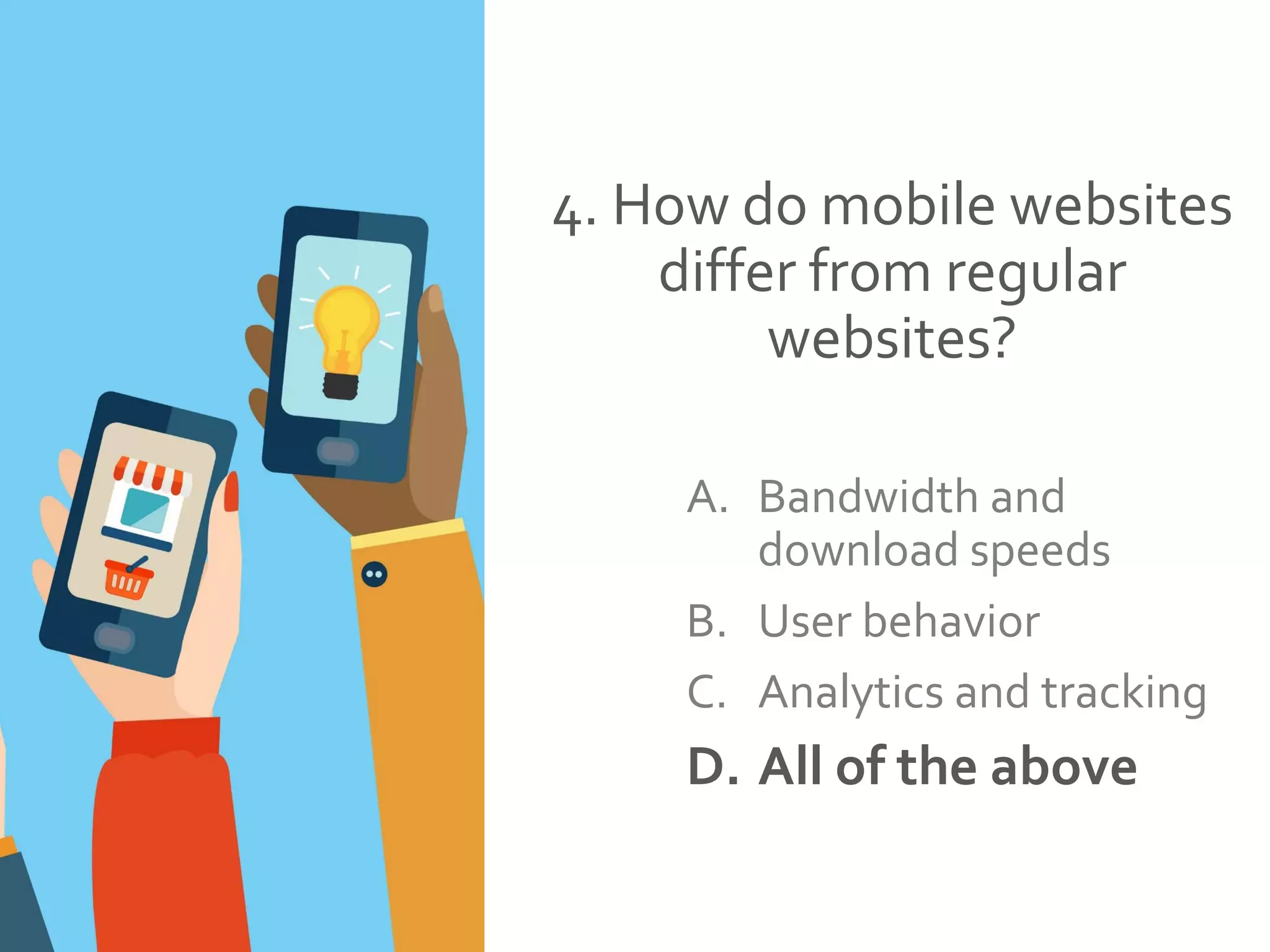 4. How do mobile websites differ from regular websites?

A. Bandwidth and download speeds
B. User behavior
C. Analytics and tracking
D. All of the above